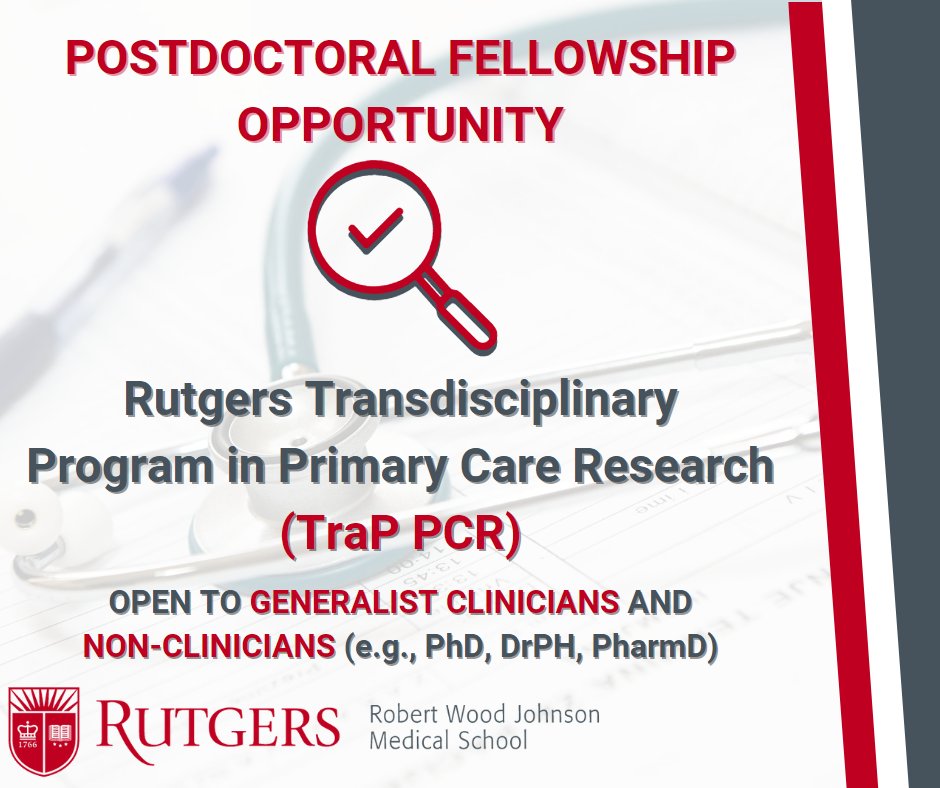 POSTDOCTORAL FELLOWSHIP OPPORTUNITY

Rutgers Transdisciplinary Program in Primary Care Research (TraP PCR)

OPEN TO GENERALIST CLINICIANS AND NON-CLINICIANS (e.g., PhD, DrPH, PharmD)

1766

RUTGERS

Robert Wood Johnson Medical School